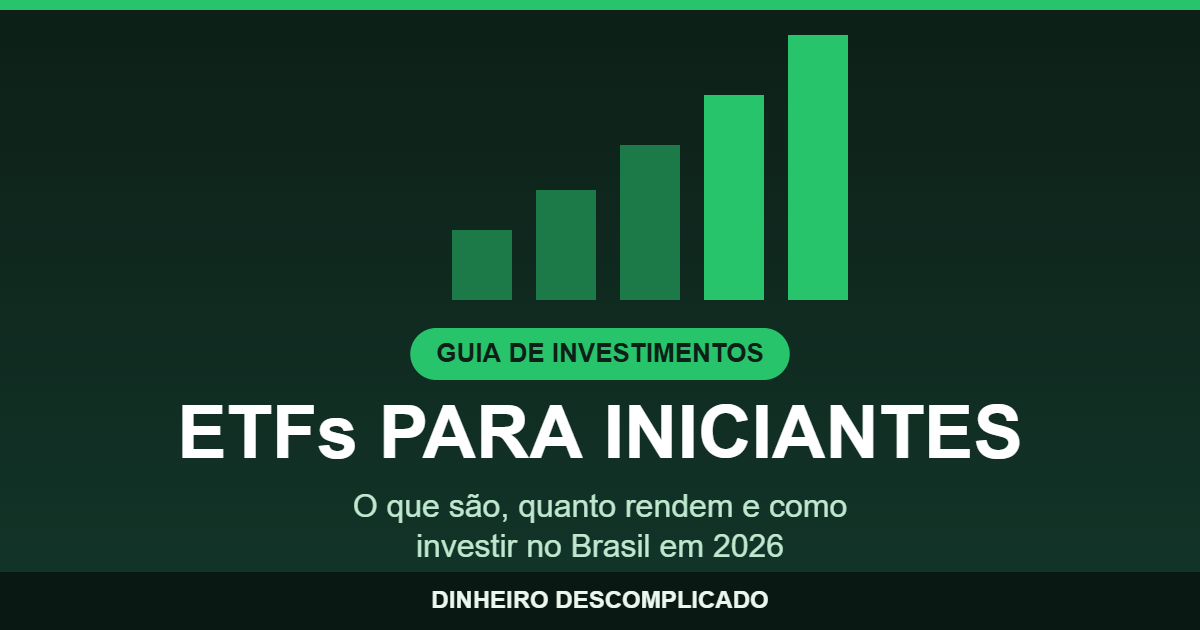 GUIA DE INVESTIMENTOS

ETFs PARA INICIANTES

O que são, quanto rendem e como investir no Brasil em 2026

DINHEIRO DESCOMPLICADO